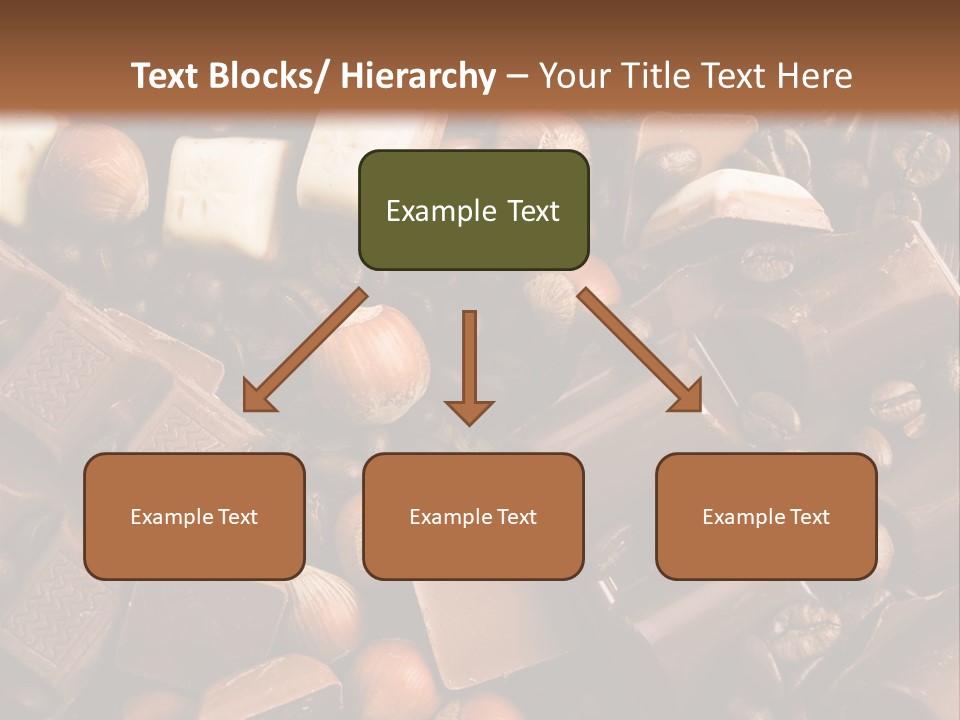 Text Blocks/ Hierarchy – Your Title Text Here

Example Text

Example Text

Example Text

Example Text